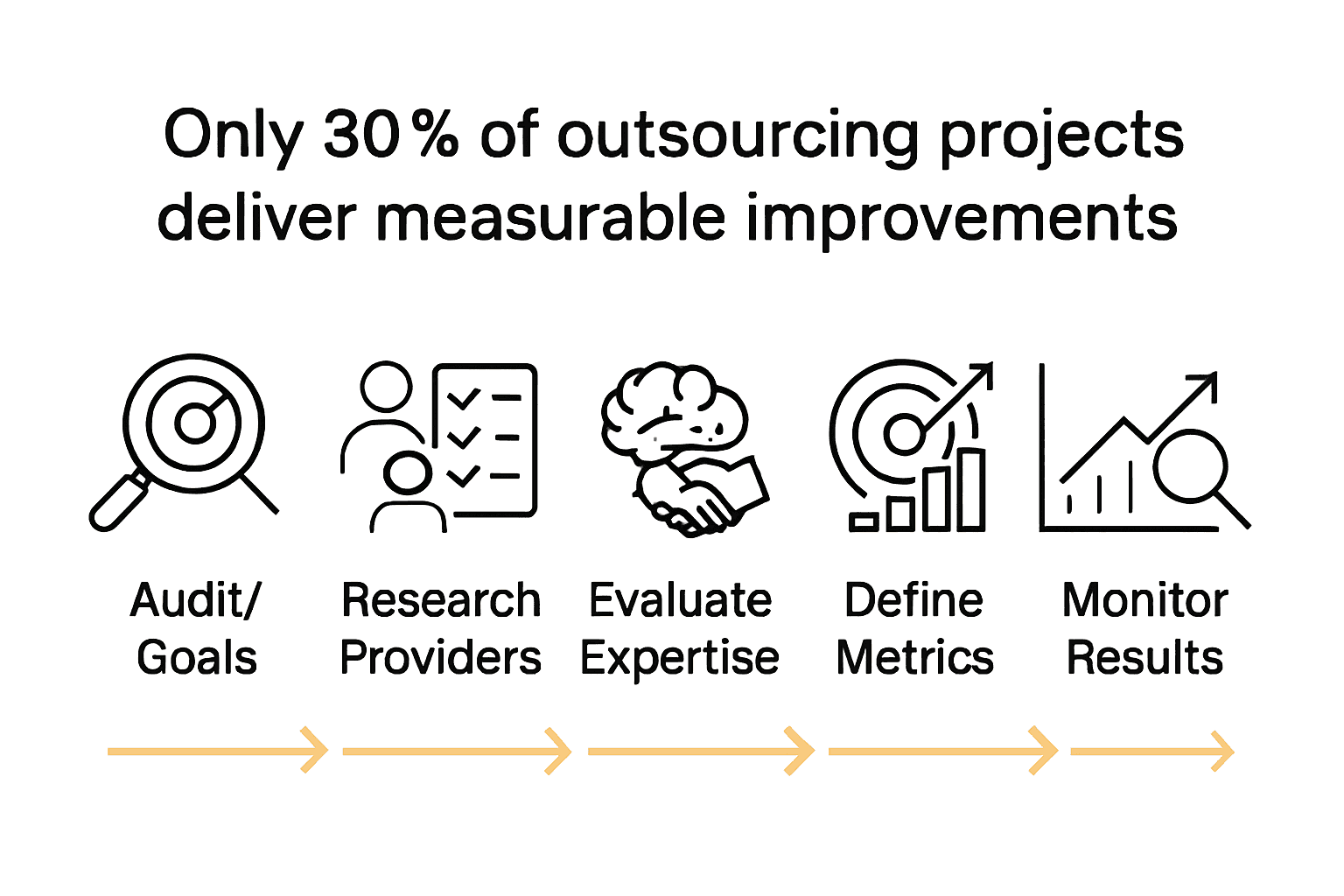 Only 30 % of outsourcing projects deliver measurable improvements

Audit/ Goals

Research Providers

Evaluate Expertise

Define Metrics

Monitor Results